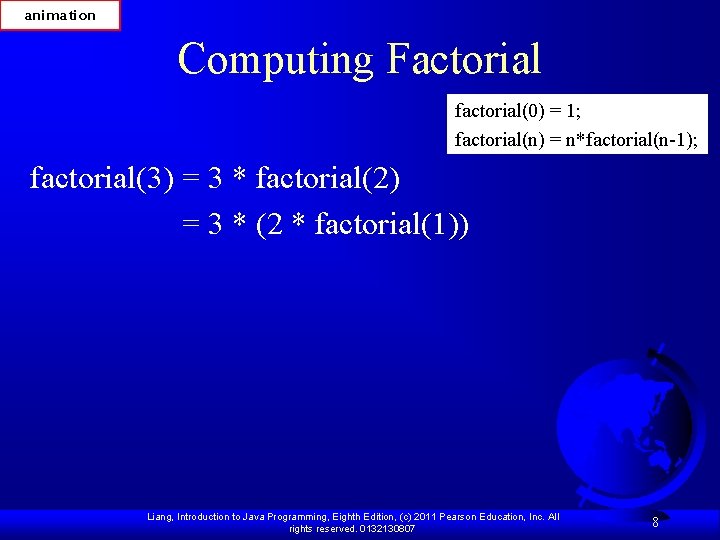 animation

Computing Factorial

factorial(0) = 1;
factorial(n) = n*factorial(n-1);

factorial(3) = 3 * factorial(2)
= 3 * (2 * factorial(1))

Liang, Introduction to Java Programming, Eighth Edition, (c) 2011 Pearson Education, Inc. All rights reserved. 0132130807

8